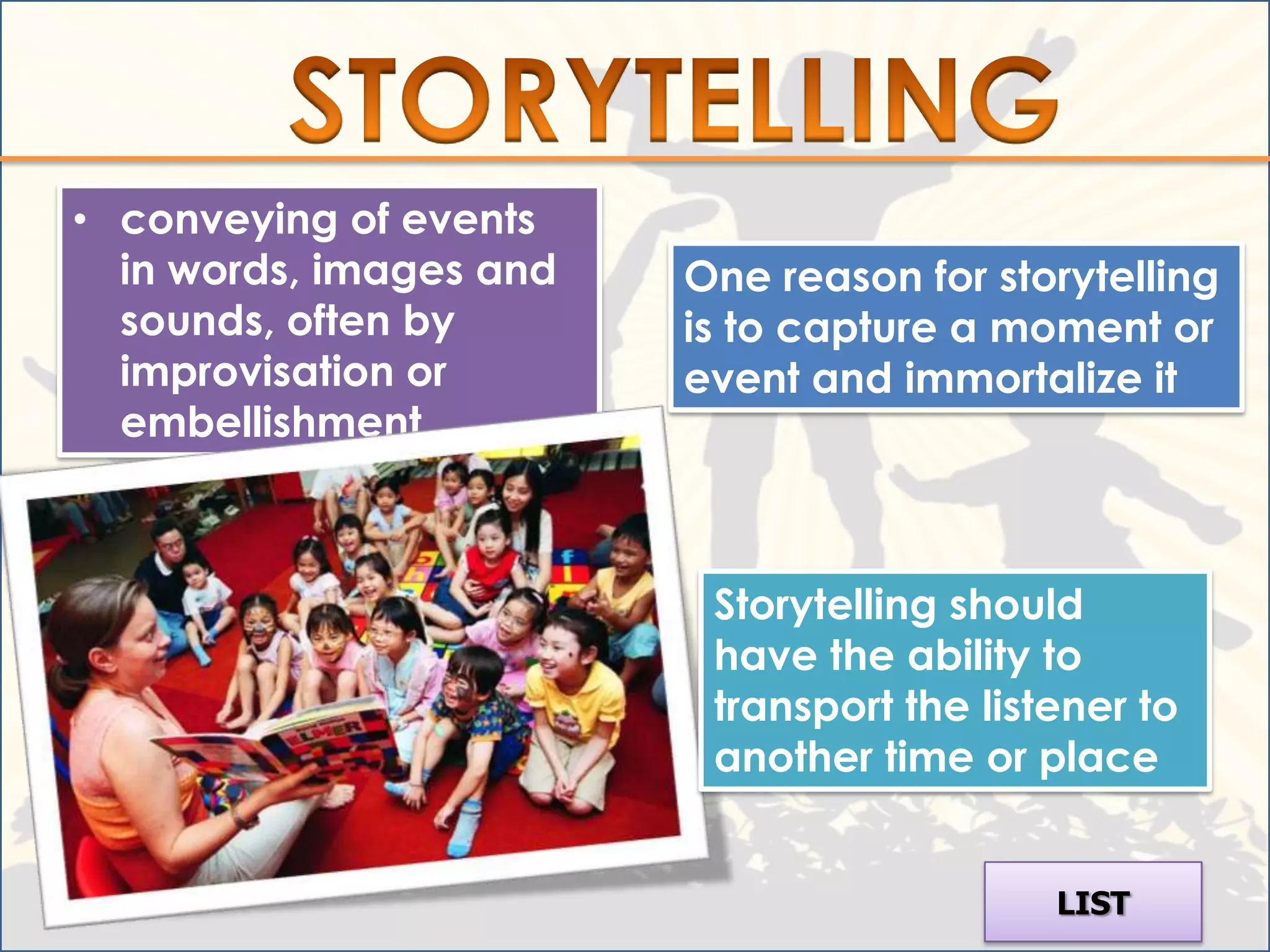 STORYTELLING

• conveying of events in words, images and sounds, often by improvisation or embellishment

One reason for storytelling is to capture a moment or event and immortalize it

ELMER

Storytelling should have the ability to transport the listener to another time or place

LIST